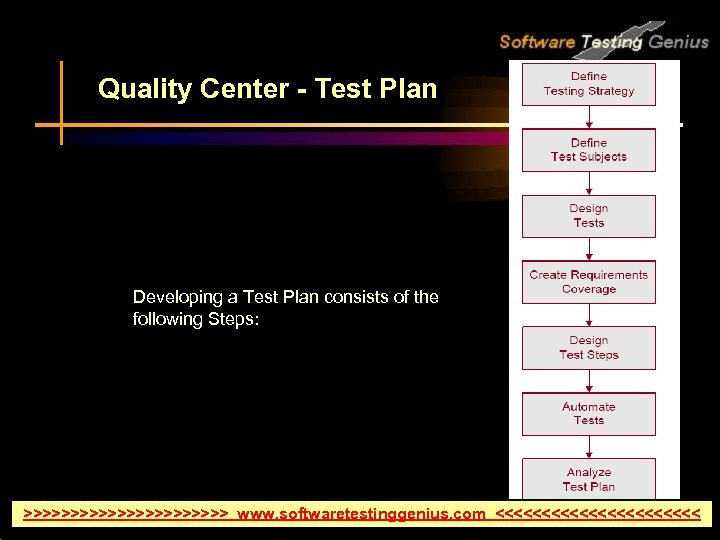 Software Testing Genius

Quality Center - Test Plan

Developing a Test Plan consists of the following Steps:

Define Testing Strategy

Define Test Subjects

Design Tests

Create Requirements Coverage

Design Test Steps

Automate Tests

Analyze Test Plan

>>>>>>>>>>>>>>>>>>>>>> www.softwaretestinggenius.com <<<<<<<<<<<<<<<<<<<<<<